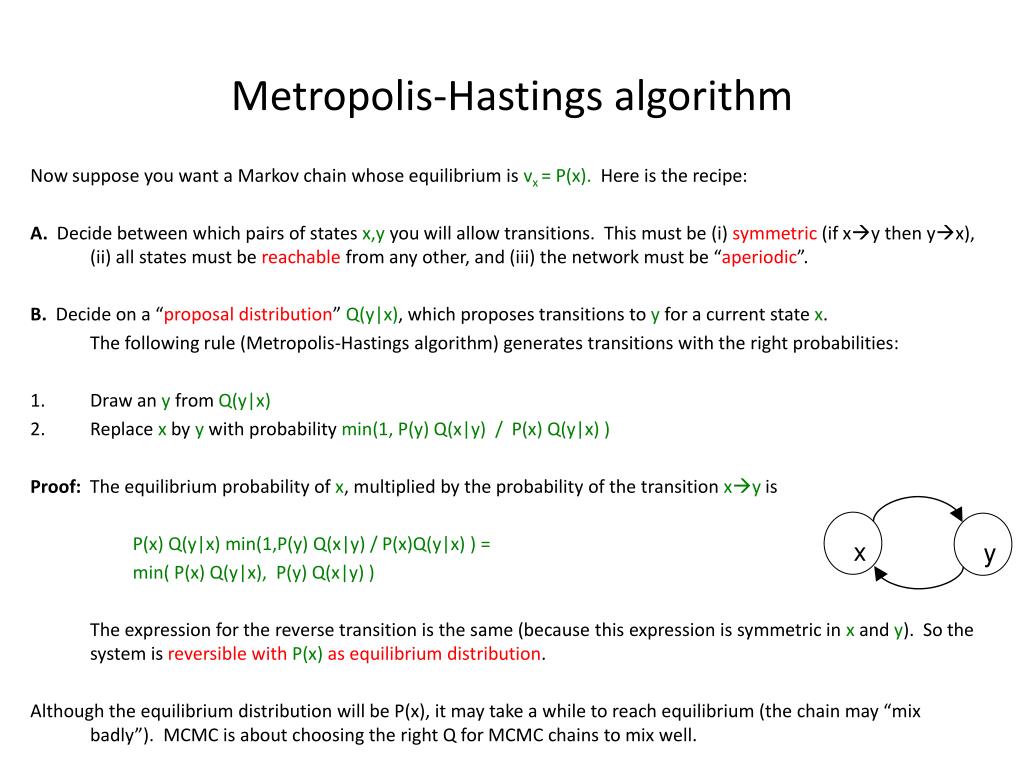 Metropolis-Hastings algorithm

Now suppose you want a Markov chain whose equilibrium is $v_x$ = P(x). Here is the recipe:

A. Decide between which pairs of states x,y you will allow transitions. This must be (i) symmetric (if x→y then y→x), (ii) all states must be reachable from any other, and (iii) the network must be “aperiodic”.

B. Decide on a “proposal distribution” Q(y|x), which proposes transitions to y for a current state x.
The following rule (Metropolis-Hastings algorithm) generates transitions with the right probabilities:

1. Draw an y from Q(y|x)
2. Replace x by y with probability min(1, P(y) Q(x|y) / P(x) Q(y|x) )

Proof: The equilibrium probability of x, multiplied by the probability of the transition x→y is

P(x) Q(y|x) min(1,P(y) Q(x|y) / P(x)Q(y|x) ) =
min( P(x) Q(y|x), P(y) Q(x|y) )

x

y

The expression for the reverse transition is the same (because this expression is symmetric in x and y). So the system is reversible with P(x) as equilibrium distribution.

Although the equilibrium distribution will be P(x), it may take a while to reach equilibrium (the chain may “mix badly”). MCMC is about choosing the right Q for MCMC chains to mix well.